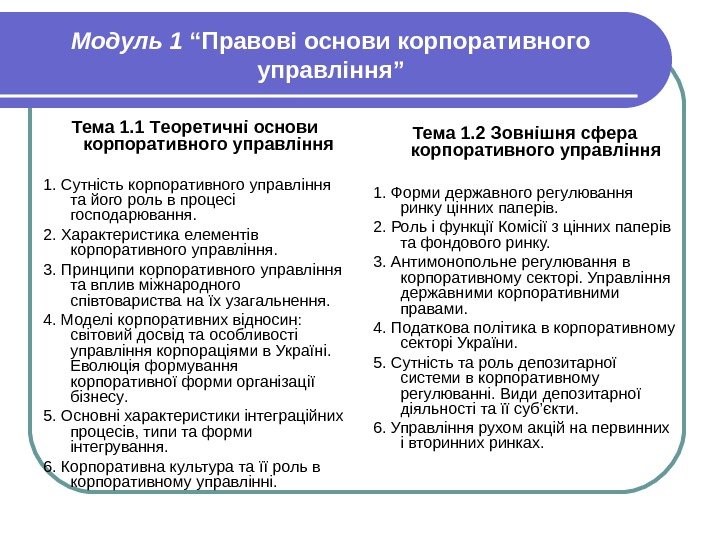 Модуль 1 “Правові основи корпоративного управління”

Тема 1.1 Теоретичні основи корпоративного управління

1. Сутність корпоративного управління та його роль в процесі господарювання.

2. Характеристика елементів корпоративного управління.

3. Принципи корпоративного управління та вплив міжнародного співтовариства на їх узагальнення.

4. Моделі корпоративних відносин: світовий досвід та особливості управління корпораціями в Україні. Еволюція формування корпоративної форми організації бізнесу.

5. Основні характеристики інтеграційних процесів, типи та форми інтегрування.

6. Корпоративна культура та її роль в корпоративному управлінні.

Тема 1.2 Зовнішня сфера корпоративного управління

1. Форми державного регулювання ринку цінних паперів.

2. Роль і функції Комісії з цінних паперів та фондового ринку.

3. Антимонопольне регулювання в корпоративному секторі. Управління державними корпоративними правами.

4. Податкова політика в корпоративному секторі України.

5. Сутність та роль депозитарної системи в корпоративному регулюванні. Види депозитарної діяльності та її суб'єкти.

6. Управління рухом акцій на первинних і вторинних ринках.